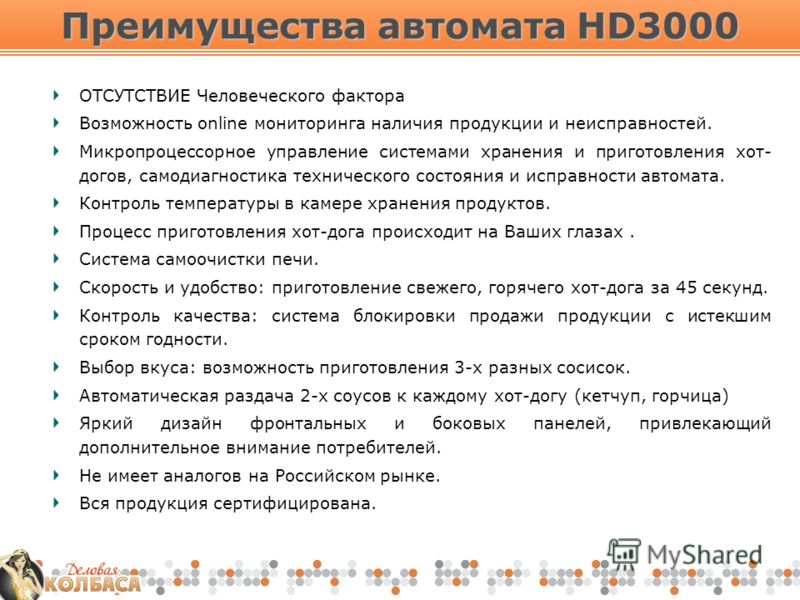 Преимущества автомата HD3000

ОТСУТСТВИЕ Человеческого фактора

Возможность online мониторинга наличия продукции и неисправностей.

Микропроцессорное управление системами хранения и приготовления хот-догов, самодиагностика технического состояния и исправности автомата.

Контроль температуры в камере хранения продуктов.

Процесс приготовления хот-дога происходит на Ваших глазах .

Система самоочистки печи.

Скорость и удобство: приготовление свежего, горячего хот-дога за 45 секунд.

Контроль качества: система блокировки продажи продукции с истекшим сроком годности.

Выбор вкуса: возможность приготовления 3-х разных сосисок.

Автоматическая раздача 2-х соусов к каждому хот-догу (кетчуп, горчица)

Яркий дизайн фронтальных и боковых панелей, привлекающий дополнительное внимание потребителей.

Не имеет аналогов на Российском рынке.

Вся продукция сертифицирована.

Деловая КОЛБАСА

MyShared